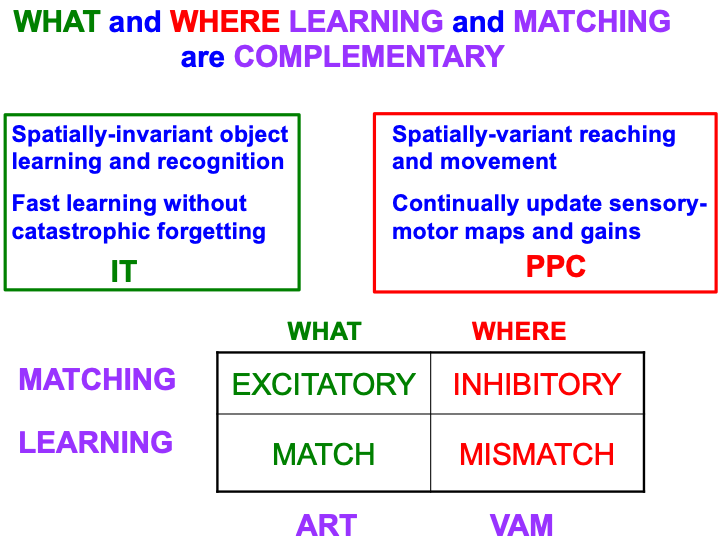 WHAT and WHERE LEARNING and MATCHING are COMPLEMENTARY

Spatially-invariant object learning and recognition

Fast learning without catastrophic forgetting

IT

Spatially-variant reaching and movement

Continually update sensory-motor maps and gains

PPC

| | WHAT | WHERE |
|---|---|---|
| MATCHING | EXCITATORY | INHIBITORY |
| LEARNING | MATCH | MISMATCH |
| | ART | VAM |